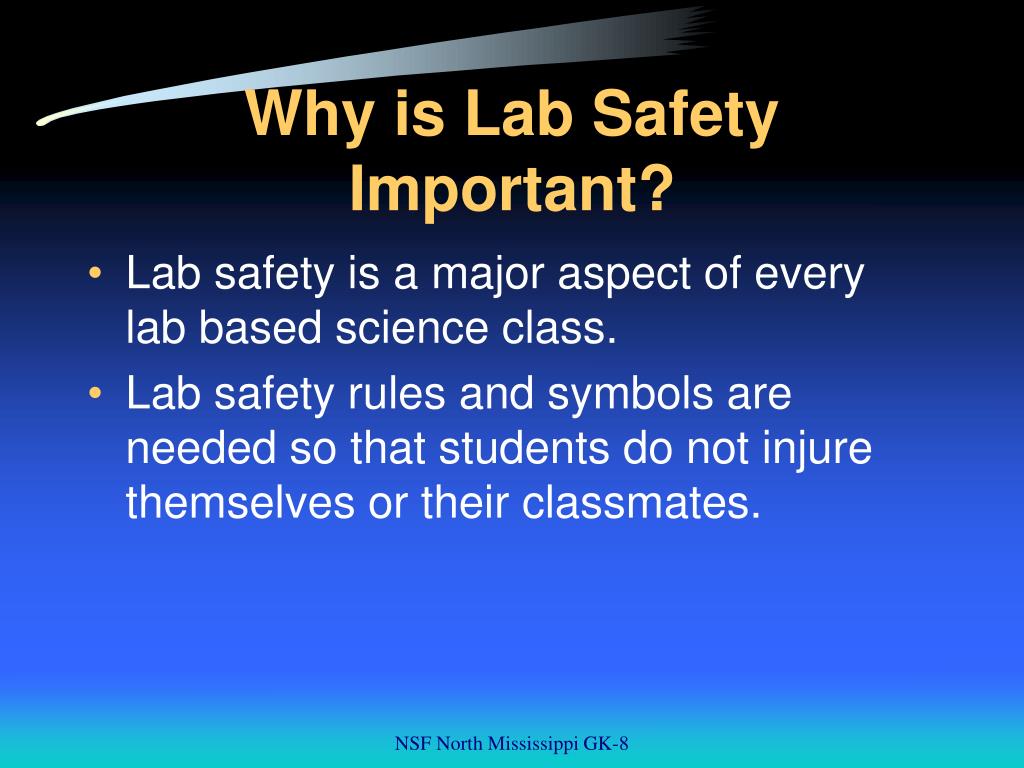 Why is Lab Safety Important?

• Lab safety is a major aspect of every lab based science class.
• Lab safety rules and symbols are needed so that students do not injure themselves or their classmates.

NSF North Mississippi GK-8